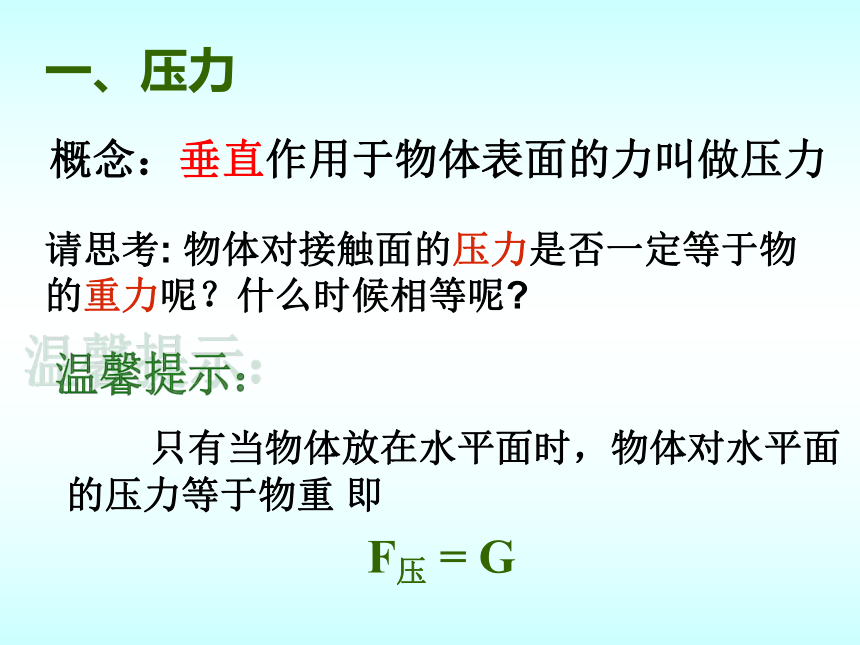 一、压力

概念：垂直作用于物体表面的力叫做压力

请思考: 物体对接触面的压力是否一定等于物的重力呢？什么时候相等呢?

温馨提示:

只有当物体放在水平面时，物体对水平面的压力等于物重 即

$F_{压} = G$